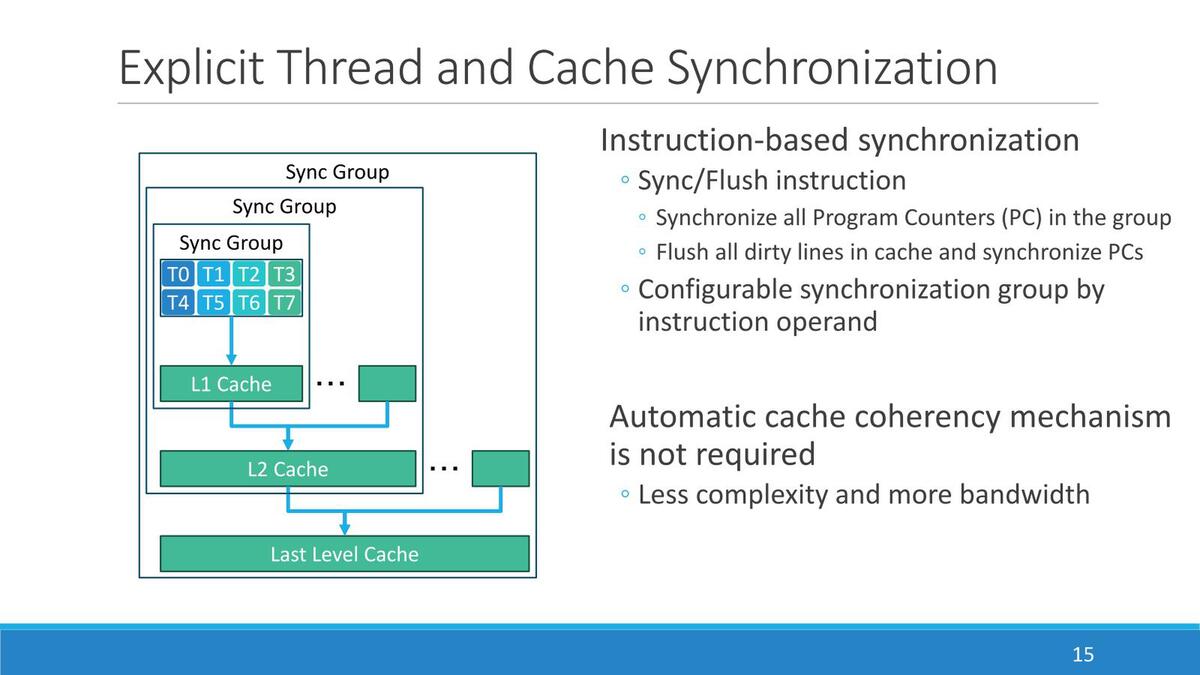 Explicit Thread and Cache Synchronization

Sync Group
Sync Group
Sync Group
T0 T1 T2 T3
T4 T5 T6 T7
L1 Cache ...
L2 Cache ...
Last Level Cache

Instruction-based synchronization
◦ Sync/Flush instruction
◦ Synchronize all Program Counters (PC) in the group
◦ Flush all dirty lines in cache and synchronize PCs
◦ Configurable synchronization group by instruction operand

Automatic cache coherency mechanism is not required
◦ Less complexity and more bandwidth

15